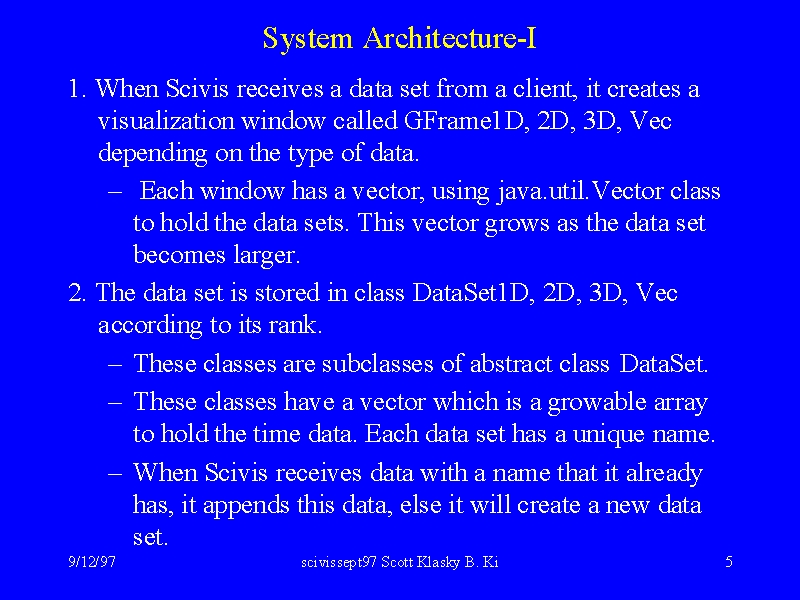 System Architecture-I

1. When Scivis receives a data set from a client, it creates a visualization window called GFrame1D, 2D, 3D, Vec depending on the type of data.

– Each window has a vector, using java.util.Vector class to hold the data sets. This vector grows as the data set becomes larger.

2. The data set is stored in class DataSet1D, 2D, 3D, Vec according to its rank.

– These classes are subclasses of abstract class DataSet.

– These classes have a vector which is a growable array to hold the time data. Each data set has a unique name.

– When Scivis receives data with a name that it already has, it appends this data, else it will create a new data set.

9/12/97 scivissept97 Scott Klasky B. Ki 5